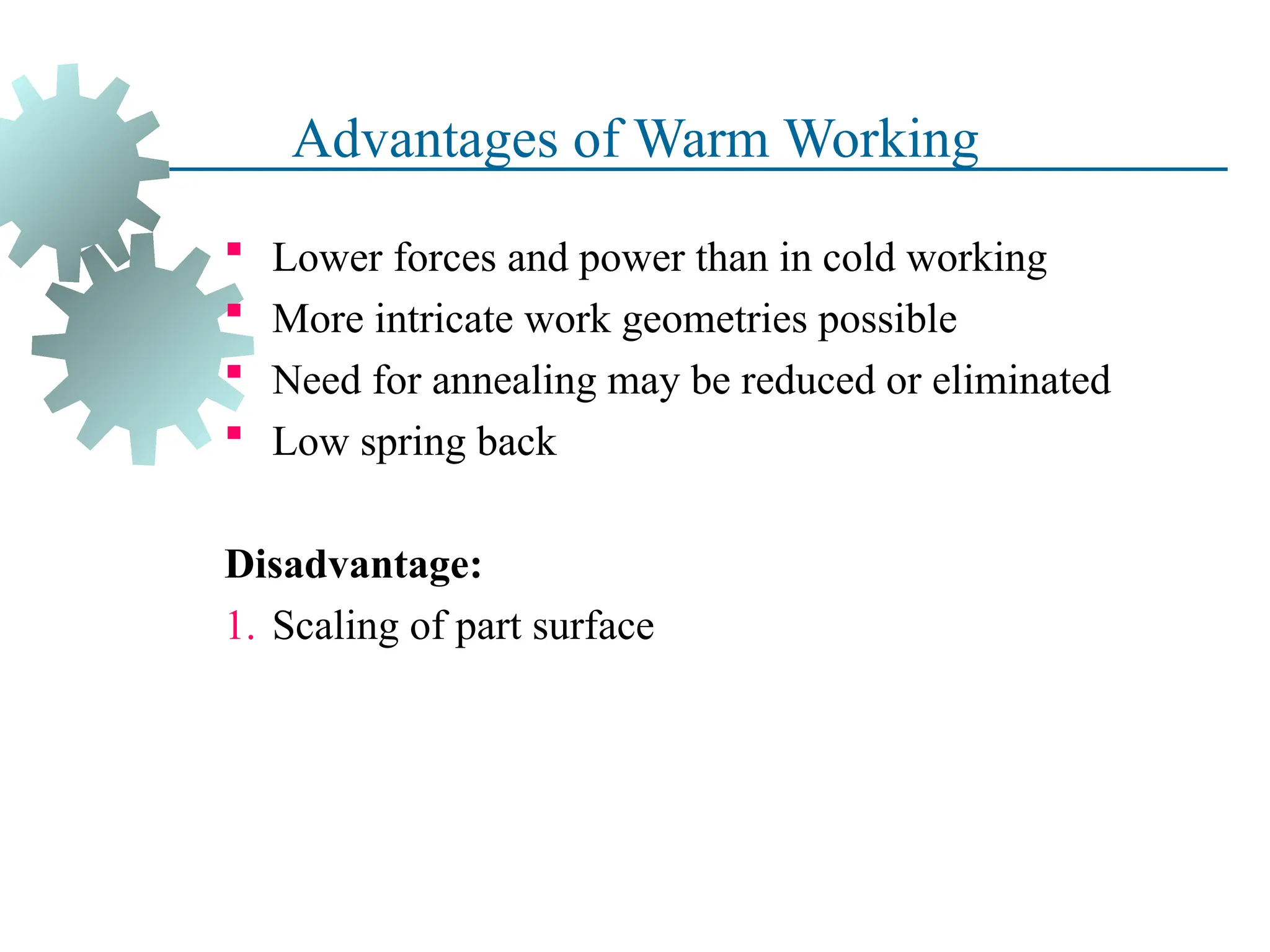 Advantages of Warm Working

- Lower forces and power than in cold working
- More intricate work geometries possible
- Need for annealing may be reduced or eliminated
- Low spring back

**Disadvantage:**

1. Scaling of part surface